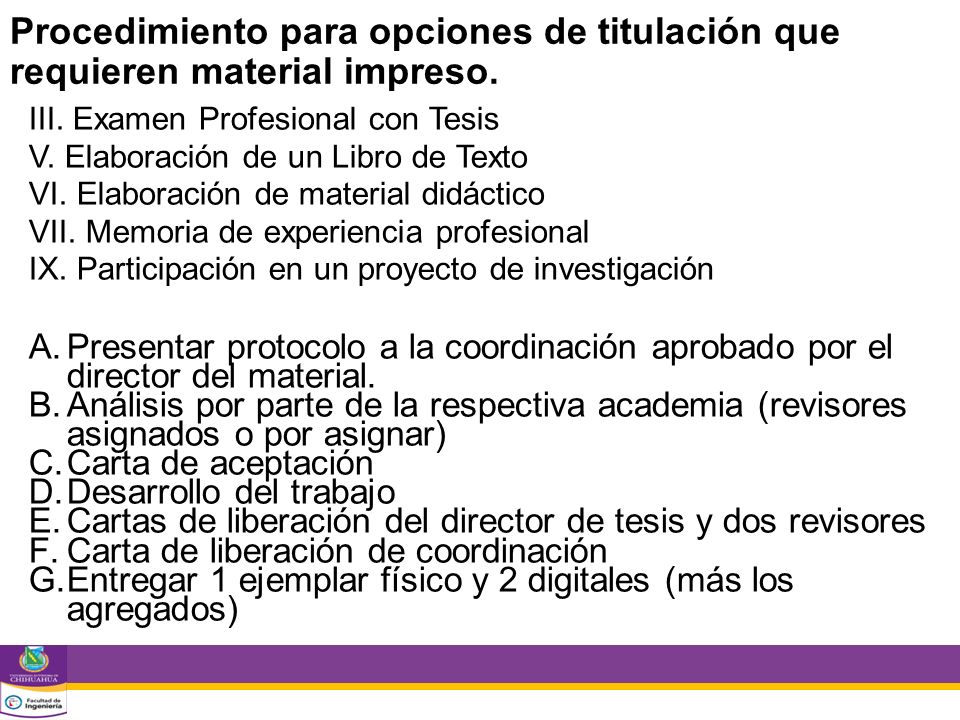 Procedimiento para opciones de titulación que requieren material impreso.

III. Examen Profesional con Tesis
V. Elaboración de un Libro de Texto
VI. Elaboración de material didáctico
VII. Memoria de experiencia profesional
IX. Participación en un proyecto de investigación

A. Presentar protocolo a la coordinación aprobado por el director del material.
B. Análisis por parte de la respectiva academia (revisores asignados o por asignar)
C. Carta de aceptación
D. Desarrollo del trabajo
E. Cartas de liberación del director de tesis y dos revisores
F. Carta de liberación de coordinación
G. Entregar 1 ejemplar físico y 2 digitales (más los agregados)

CHIHUAHUA
Facultad de Ingeniería